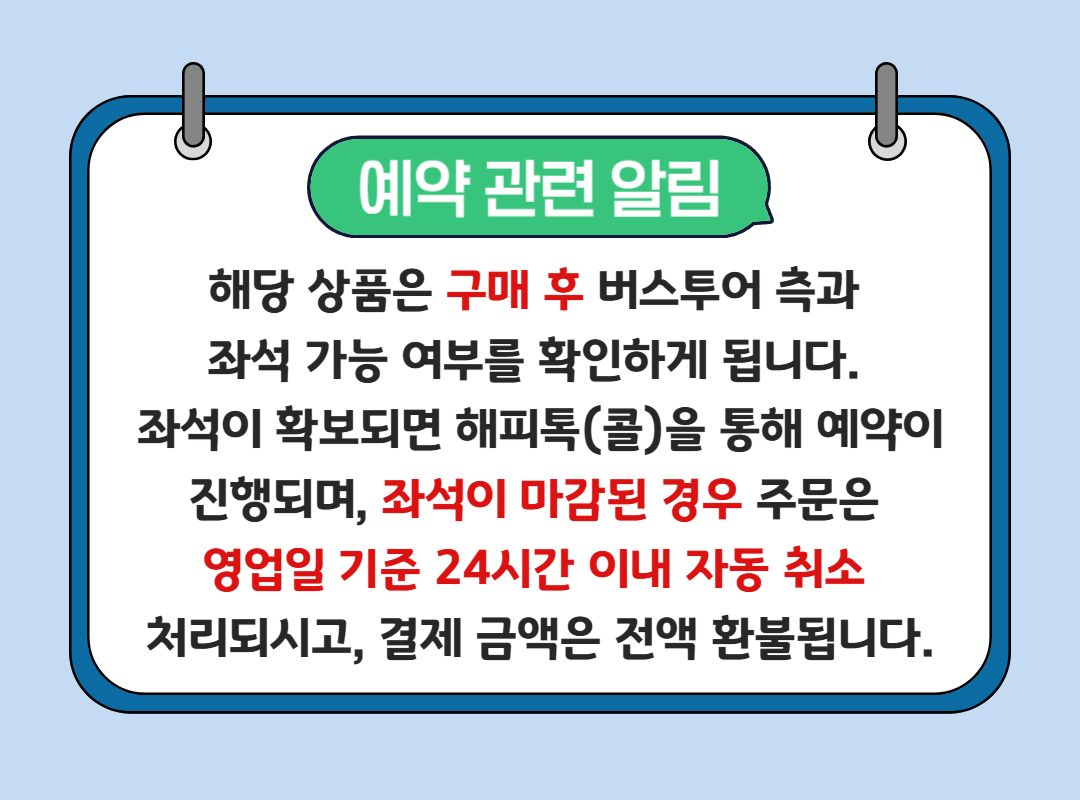 예약 관련 알림

해당 상품은 구매 후 버스투어 측과 좌석 가능 여부를 확인하게 됩니다. 좌석이 확보되면 해피톡(콜)을 통해 예약이 진행되며, 좌석이 마감된 경우 주문은 영업일 기준 24시간 이내 자동 취소 처리되시고, 결제 금액은 전액 환불됩니다.